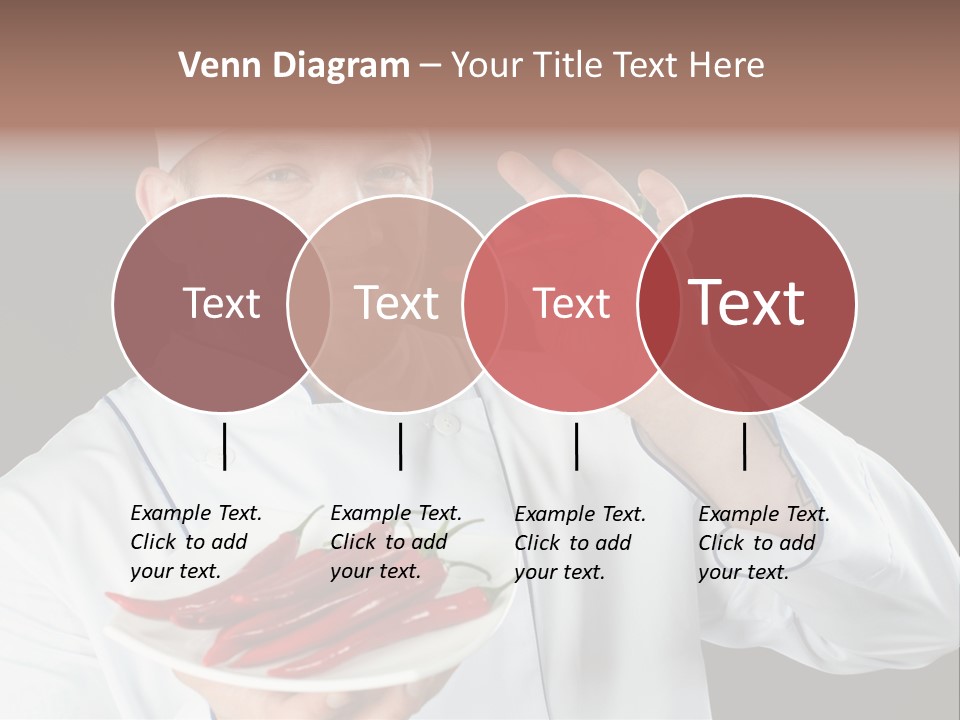 Venn Diagram – Your Title Text Here

Text

Text

Text

Text

Example Text. Click to add your text.

Example Text. Click to add your text.

Example Text. Click to add your text.

Example Text. Click to add your text.